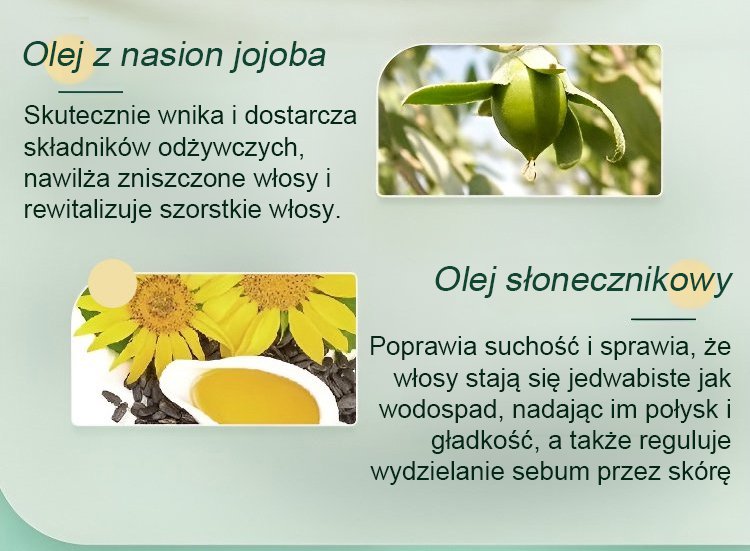 Olej z nasion jojoba

Skutecznie wnika i dostarcza składników odżywczych, nawilża zniszczone włosy i rewitalizuje szorstkie włosy.

Olej słonecznikowy

Poprawia suchość i sprawia, że włosy stają się jedwabiste jak wodospad, nadając im połysk i gładkość, a także reguluje wydzielanie sebum przez skórę